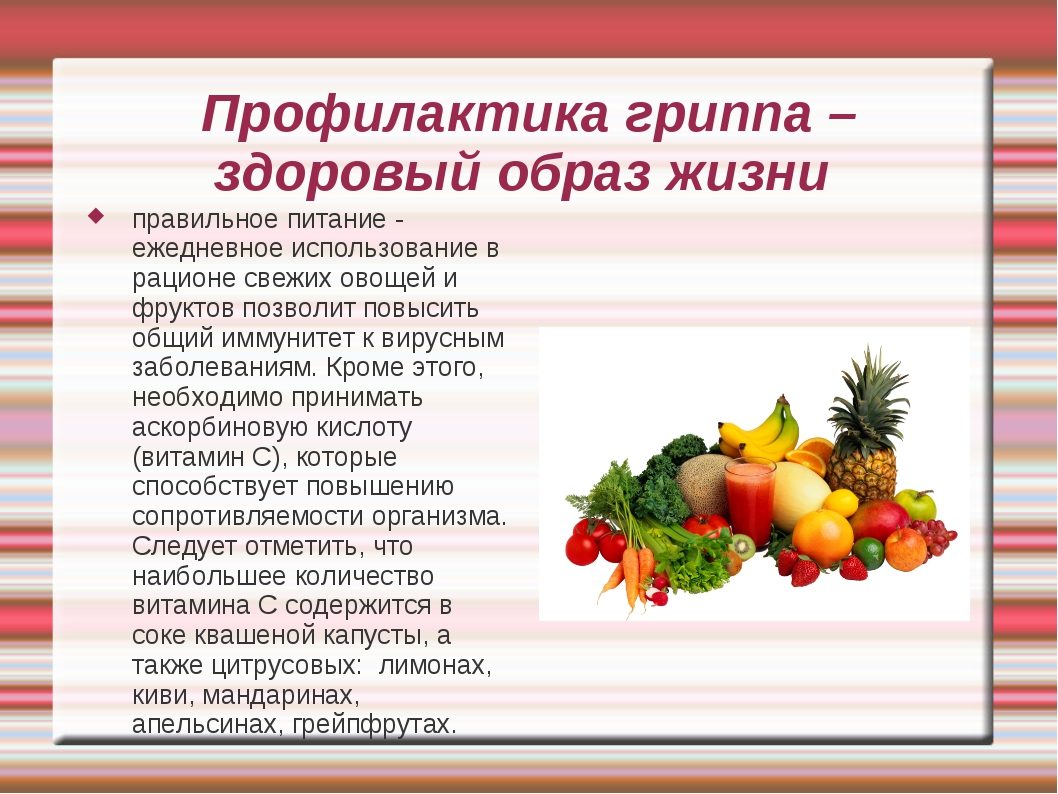 Профилактика гриппа – здоровый образ жизни

правильное питание - ежедневное использование в рационе свежих овощей и фруктов позволит повысить общий иммунитет к вирусным заболеваниям. Кроме этого, необходимо принимать аскорбиновую кислоту (витамин С), которые способствует повышению сопротивляемости организма. Следует отметить, что наибольшее количество витамина С содержится в соке квашеной капусты, а также цитрусовых:  лимонах, киви, мандаринах, апельсинах, грейпфрутах.